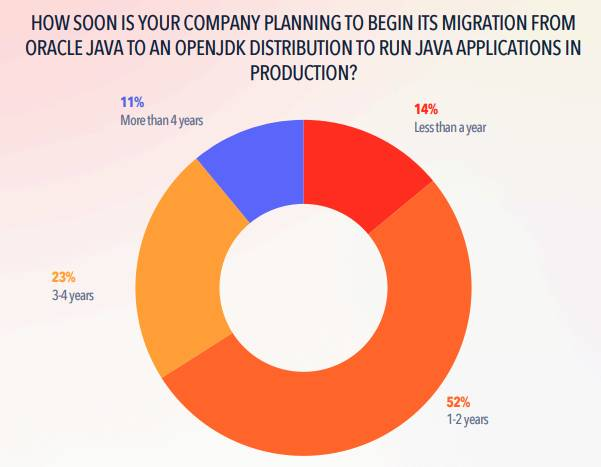 HOW SOON IS YOUR COMPANY PLANNING TO BEGIN ITS MIGRATION FROM ORACLE JAVA TO AN OPENJDK DISTRIBUTION TO RUN JAVA APPLICATIONS IN PRODUCTION?

11%
More than 4 years

14%
Less than a year

23%
3-4 years

52%
1-2 years